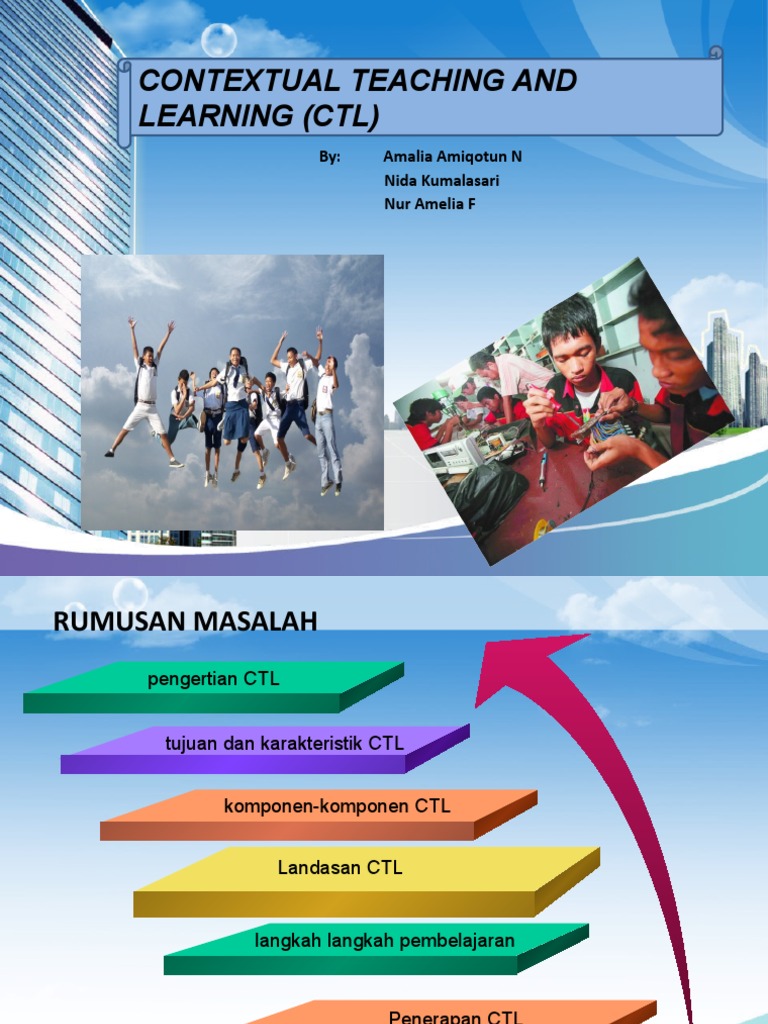 CONTEXTUAL TEACHING AND LEARNING (CTL)

By: Amalia Amiqotun N
Nida Kumalasari
Nur Amelia F

RUMUSAN MASALAH

pengertian CTL

tujuan dan karakteristik CTL

komponen-komponen CTL

Landasan CTL

langkah langkah pembelajaran

Penerapan CTL